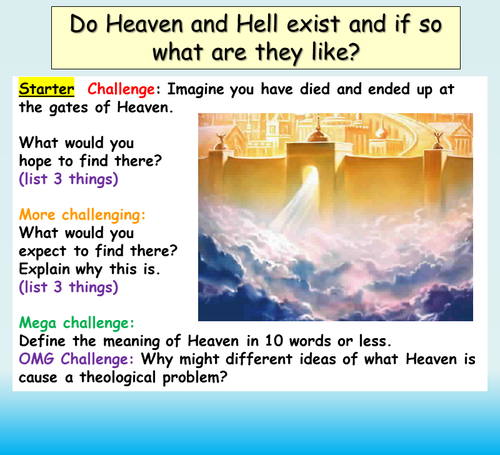 Do Heaven and Hell exist and if so what are they like?

Starter Challenge: Imagine you have died and ended up at the gates of Heaven.

What would you hope to find there? (list 3 things)

More challenging: What would you expect to find there? Explain why this is. (list 3 things)

Mega challenge: Define the meaning of Heaven in 10 words or less.
OMG Challenge: Why might different ideas of what Heaven is cause a theological problem?